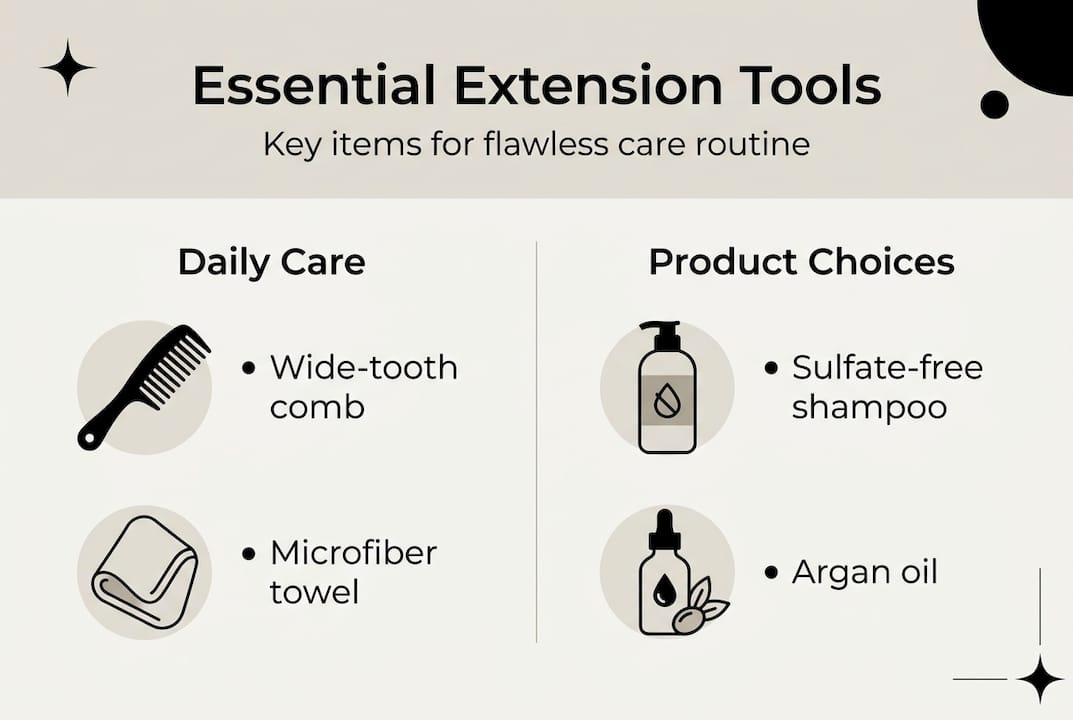 Essential Extension Tools

Key items for flawless care routine

Daily Care

• Wide-tooth comb

• Microfiber towel

Product Choices

• Sulfate-free shampoo

• Argan oil